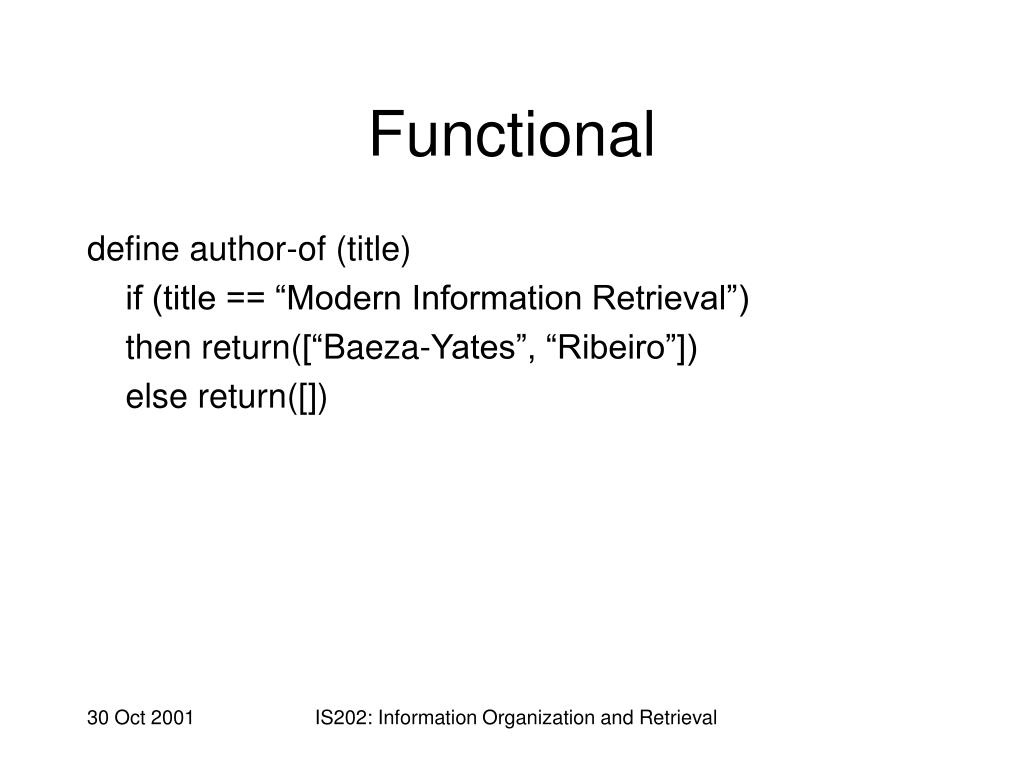 Functional

define author-of (title)
if (title == “Modern Information Retrieval”)
then return([“Baeza-Yates”, “Ribeiro”])
else return([])

30 Oct 2001

IS202: Information Organization and Retrieval